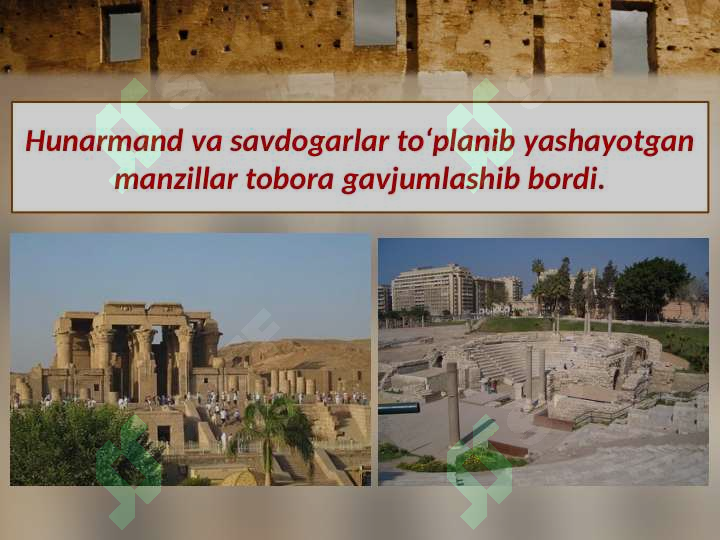 Hunarmand va savdogarlar to‘planib yashayotgan manzillar tobora gavjumlashib bordi.